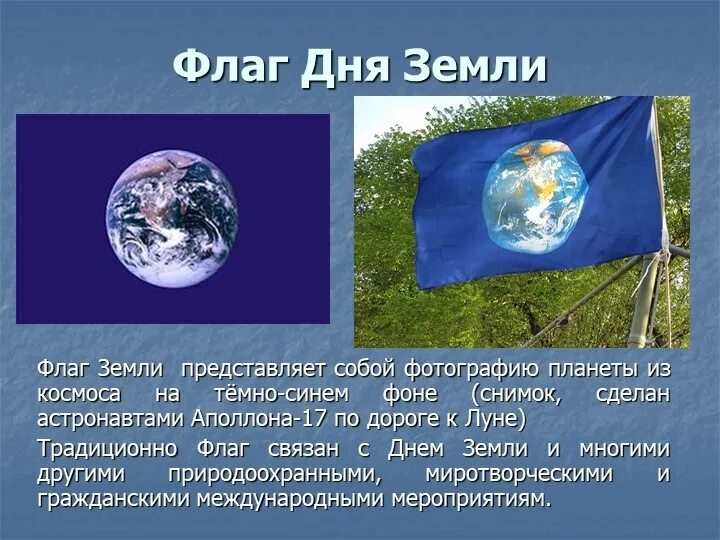 Флаг Дня Земли

Флаг Земли представляет собой фотографию планеты из космоса на тёмно-синем фоне (снимок, сделан астронавтами Аполлона-17 по дороге к Луне)

Традиционно Флаг связан с Днем Земли и многими другими природоохранными, миротворческими и гражданскими международными мероприятиям.